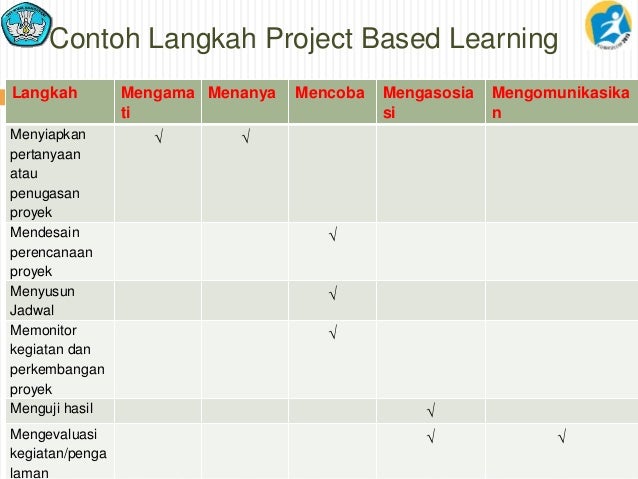 Contoh Langkah Project Based Learning

| Langkah | Mengamati | Menanya | Mencoba | Mengasosiasi | Mengomunikasikan |
|---|---|---|---|---|---|
| Menyiapkan pertanyaan atau penugasan proyek | √ | √ | | | |
| Mendesain perencanaan proyek | | | √ | | |
| Menyusun Jadwal | | | √ | | |
| Memonitor kegiatan dan perkembangan proyek | | | √ | | |
| Menguji hasil | | | | √ | |
| Mengevaluasi kegiatan/pengalaman | | | | √ | √ |